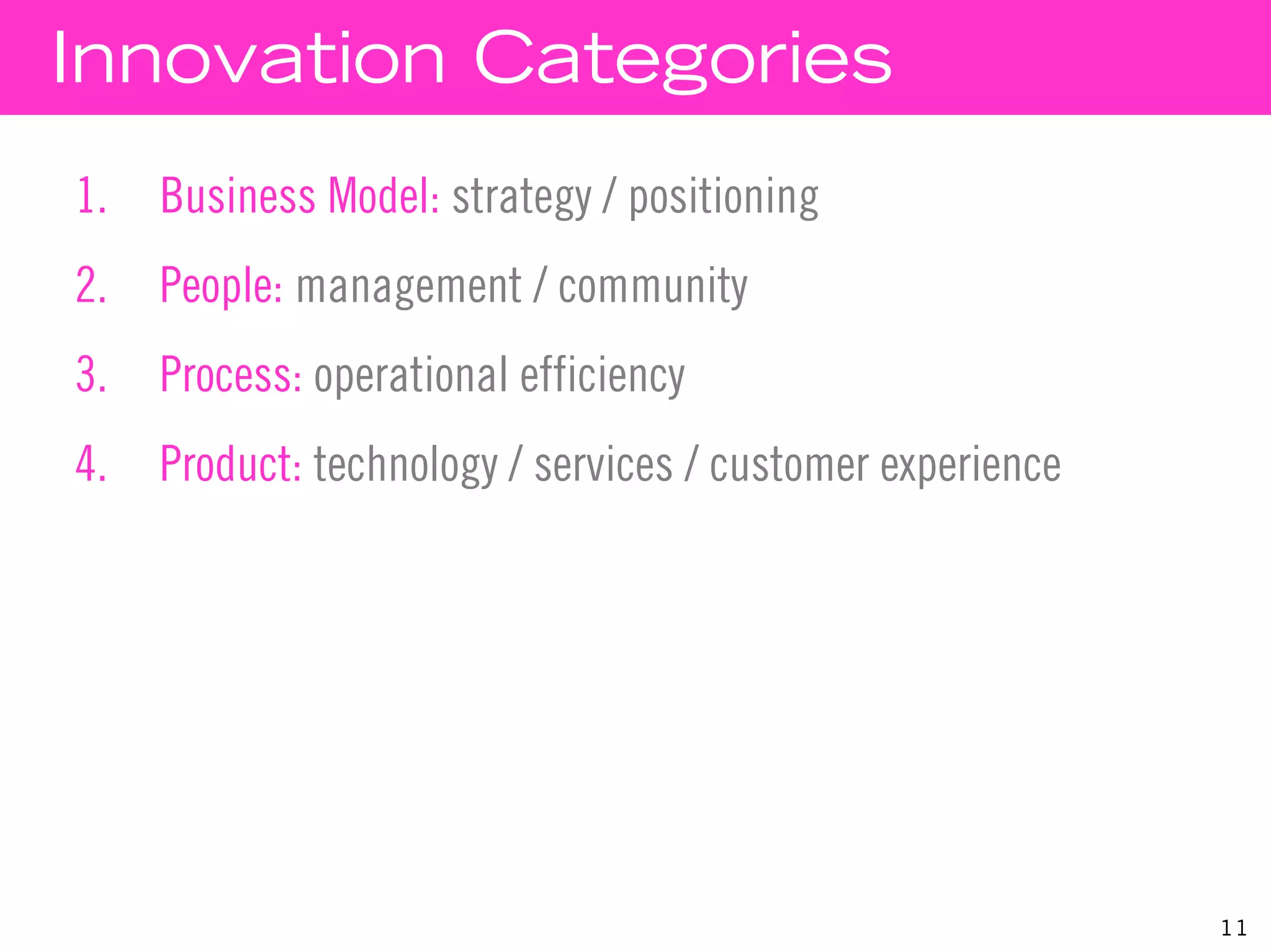 Innovation Categories

1. Business Model: strategy / positioning

2. People: management / community

3. Process: operational efficiency

4. Product: technology / services / customer experience

11